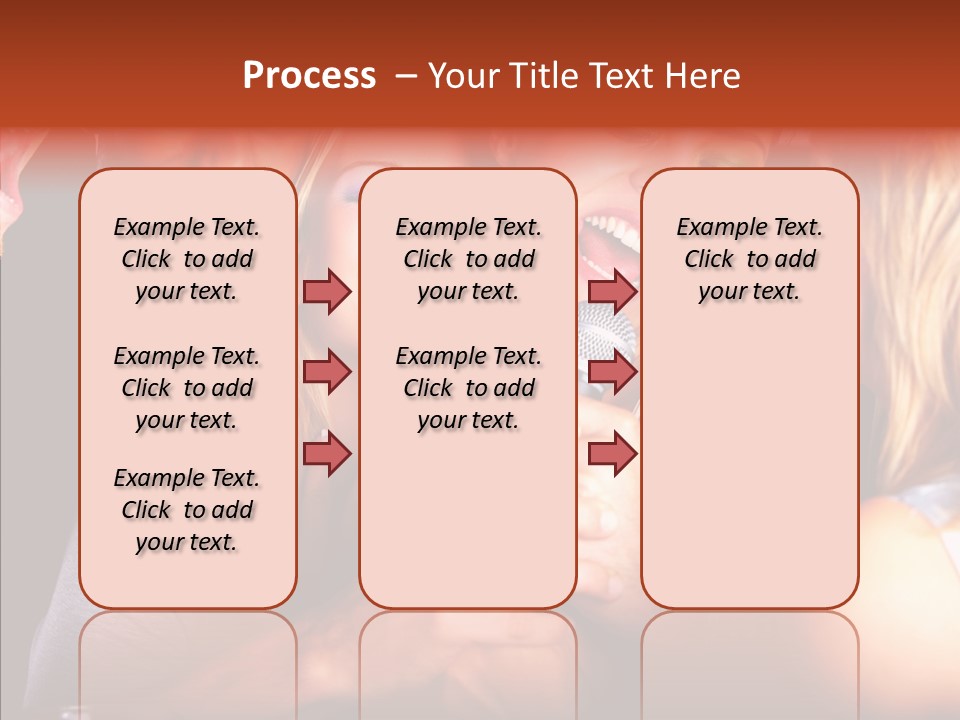 Process – Your Title Text Here

Example Text. Click to add your text.

Example Text. Click to add your text.

Example Text. Click to add your text.

Example Text. Click to add your text.

Example Text. Click to add your text.

Example Text. Click to add your text.